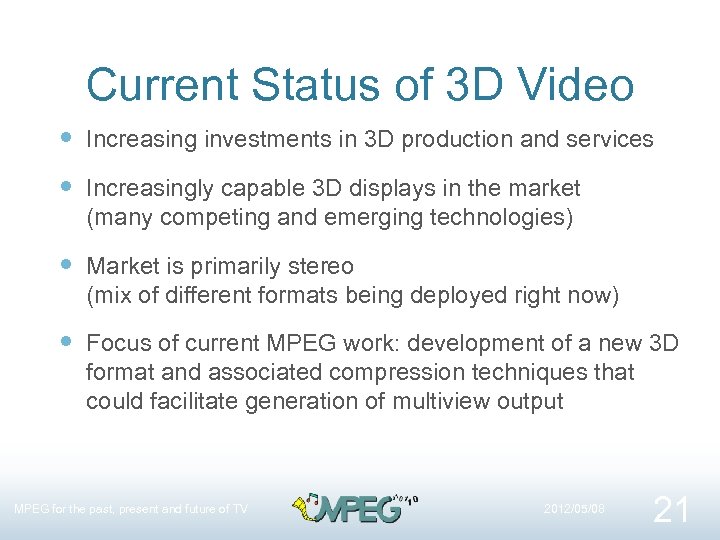 Current Status of 3D Video

• Increasing investments in 3D production and services

• Increasingly capable 3D displays in the market (many competing and emerging technologies)

• Market is primarily stereo (mix of different formats being deployed right now)

• Focus of current MPEG work: development of a new 3D format and associated compression techniques that could facilitate generation of multiview output

MPEG for the past, present and future of TV

MPEG

2012/05/08

21